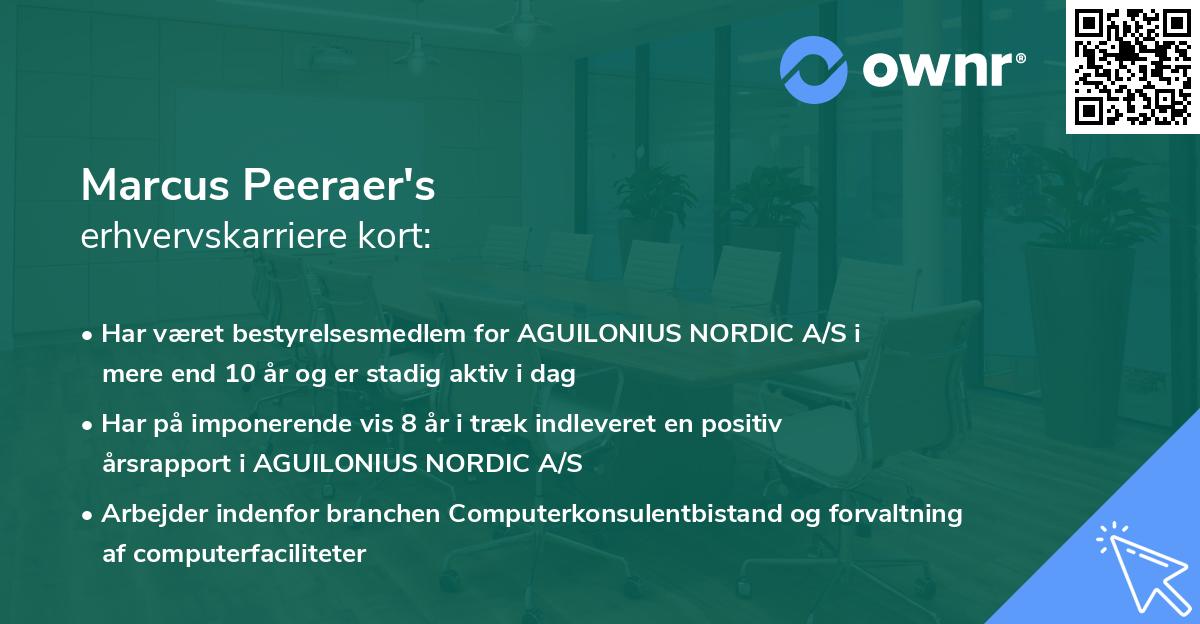 ownr®

Marcus Peeraer's
erhvervskarriere kort:

• Har været bestyrelsesmedlem for AGUILONIUS NORDIC A/S i mere end 10 år og er stadig aktiv i dag

• Har på imponerende vis 8 år i træk indleveret en positiv årsrapport i AGUILONIUS NORDIC A/S

• Arbejder indenfor branchen Computerkonsulentbistand og forvaltning af computerfaciliteter